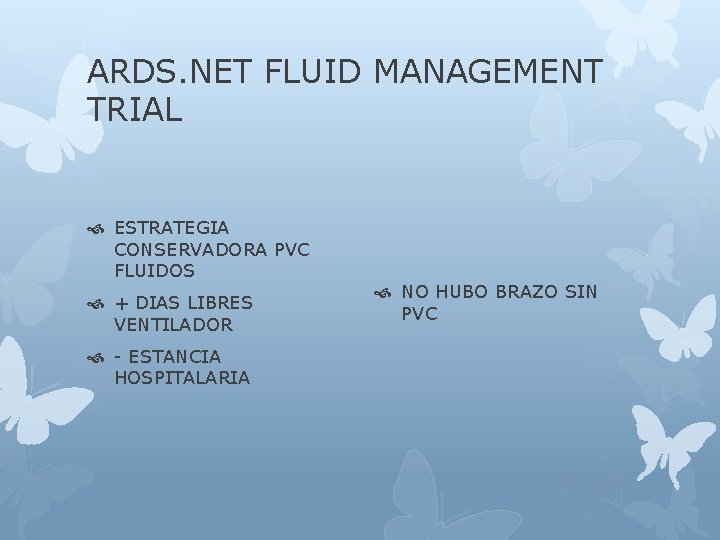 ARDS.NET FLUID MANAGEMENT TRIAL

ESTRATEGIA CONSERVADORA PVC FLUIDOS

+ DIAS LIBRES VENTILADOR

- ESTANCIA HOSPITALARIA

NO HUBO BRAZO SIN PVC